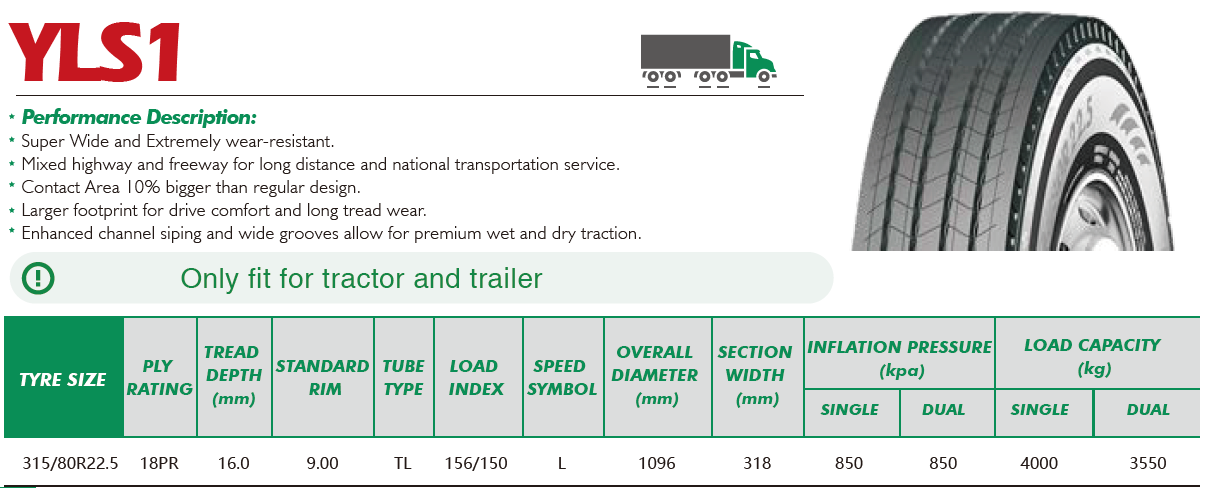 YLS1

* Performance Description:
* Super Wide and Extremely wear-resistant.
* Mixed highway and freeway for long distance and national transportation service.
* Contact Area 10% bigger than regular design.
* Larger footprint for drive comfort and long tread wear.
* Enhanced channel siping and wide grooves allow for premium wet and dry traction.

Only fit for tractor and trailer

| TYRE SIZE | PLY RATING | TREAD DEPTH (mm) | STANDARD RIM | TUBE TYPE | LOAD INDEX | SPEED SYMBOL | OVERALL DIAMETER (mm) | SECTION WIDTH (mm) | INFLATION PRESSURE (kpa) SINGLE | INFLATION PRESSURE (kpa) DUAL | LOAD CAPACITY (kg) SINGLE | LOAD CAPACITY (kg) DUAL |
|---|---|---|---|---|---|---|---|---|---|---|---|---|
| 315/80R22.5 | 18PR | 16.0 | 9.00 | TL | 156/150 | L | 1096 | 318 | 850 | 850 | 4000 | 3550 |